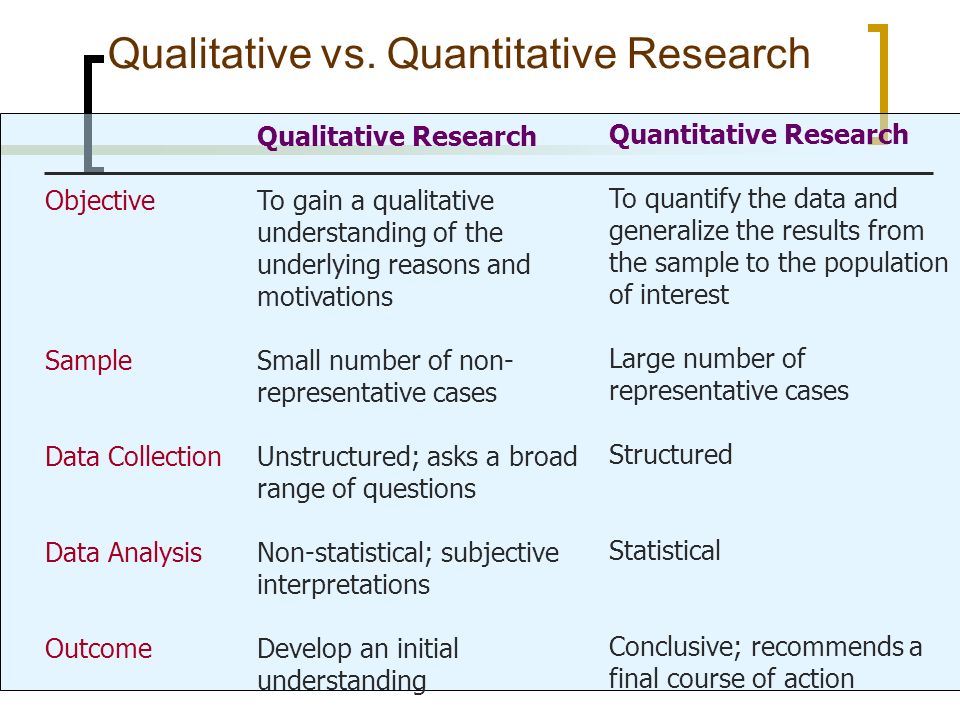 Qualitative vs. Quantitative Research

| | Qualitative Research | Quantitative Research |
|---|---|---|
| Objective | To gain a qualitative understanding of the underlying reasons and motivations | To quantify the data and generalize the results from the sample to the population of interest |
| Sample | Small number of non-representative cases | Large number of representative cases |
| Data Collection | Unstructured; asks a broad range of questions | Structured |
| Data Analysis | Non-statistical; subjective interpretations | Statistical |
| Outcome | Develop an initial understanding | Conclusive; recommends a final course of action |